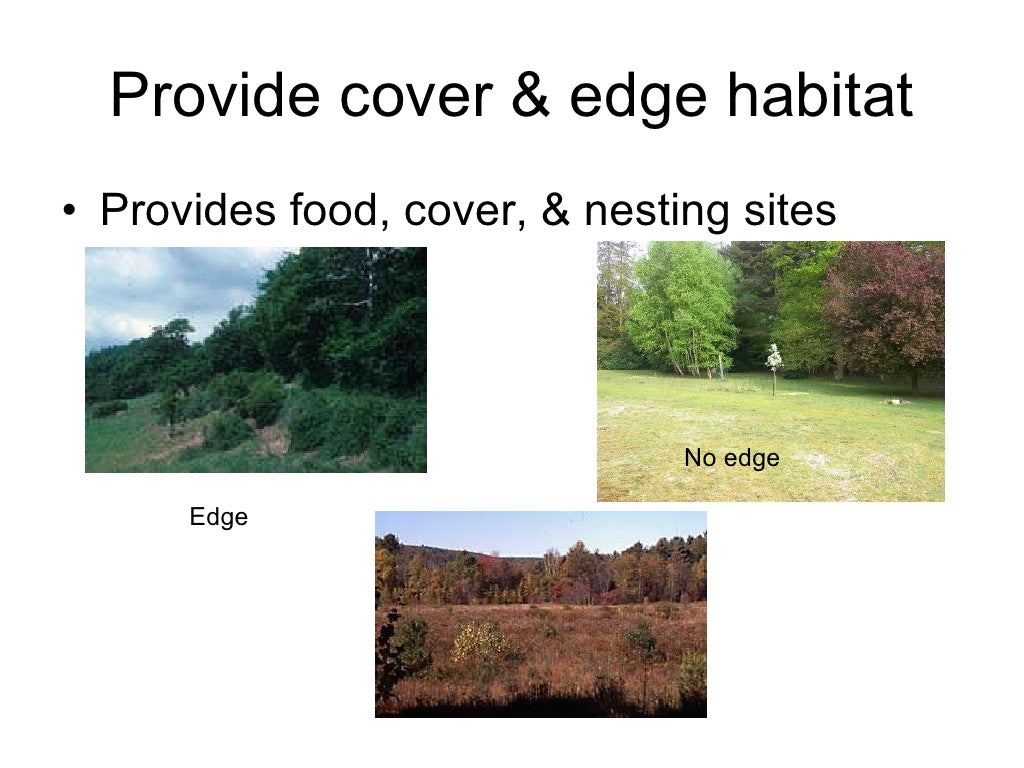 Provide cover & edge habitat

• Provides food, cover, & nesting sites

No edge

Edge